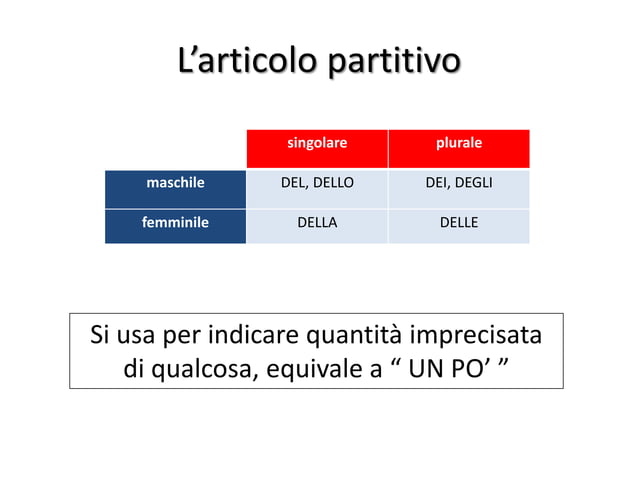 L’articolo partitivo

| | singolare | plurale |
|---|---|---|
| maschile | DEL, DELLO | DEI, DEGLI |
| femminile | DELLA | DELLE |

Si usa per indicare quantità imprecisata di qualcosa, equivale a “ UN PO’ ”